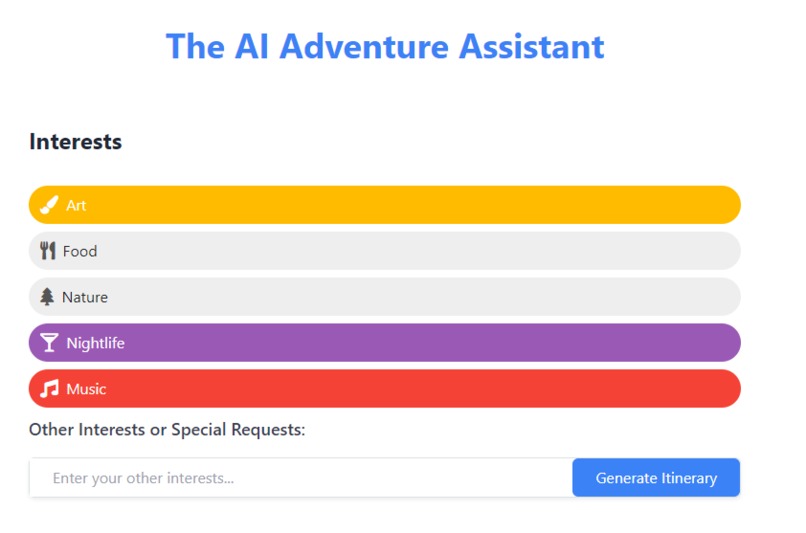 The AI Adventure Assistant

Interests

Art

Food

Nature

Nightlife

Music

Other Interests or Special Requests:

Enter your other interests...

Generate Itinerary